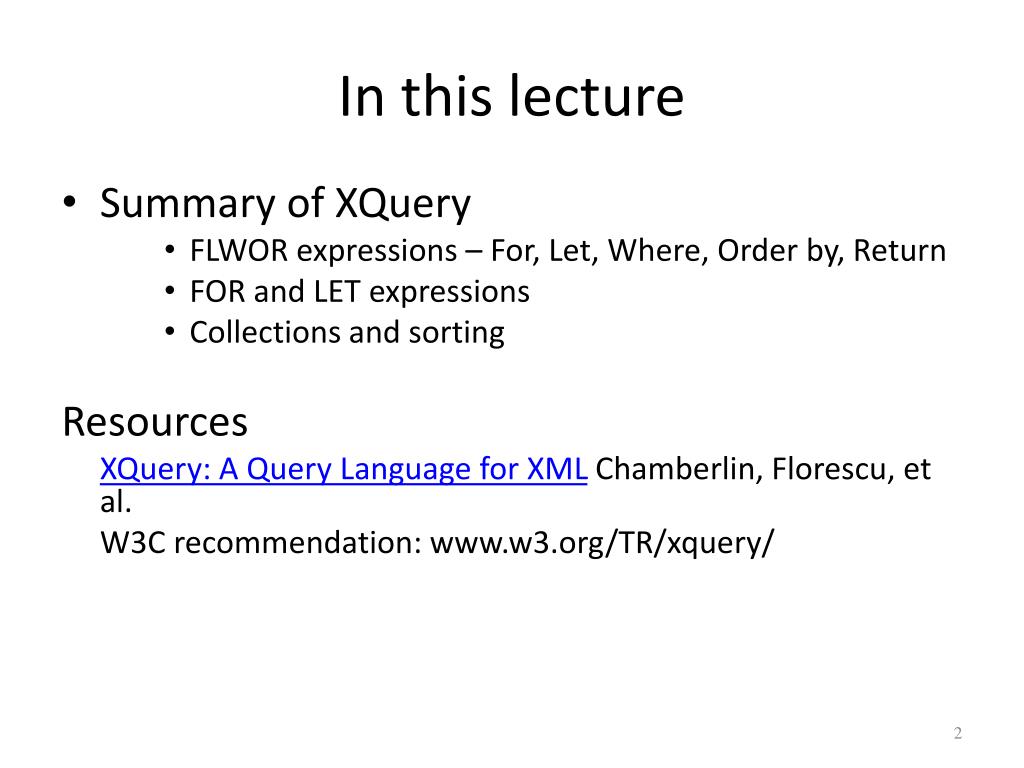 In this lecture

• Summary of XQuery
  • FLWOR expressions – For, Let, Where, Order by, Return
  • FOR and LET expressions
  • Collections and sorting

Resources

XQuery: A Query Language for XML Chamberlin, Florescu, et al.

W3C recommendation: www.w3.org/TR/xquery/

2